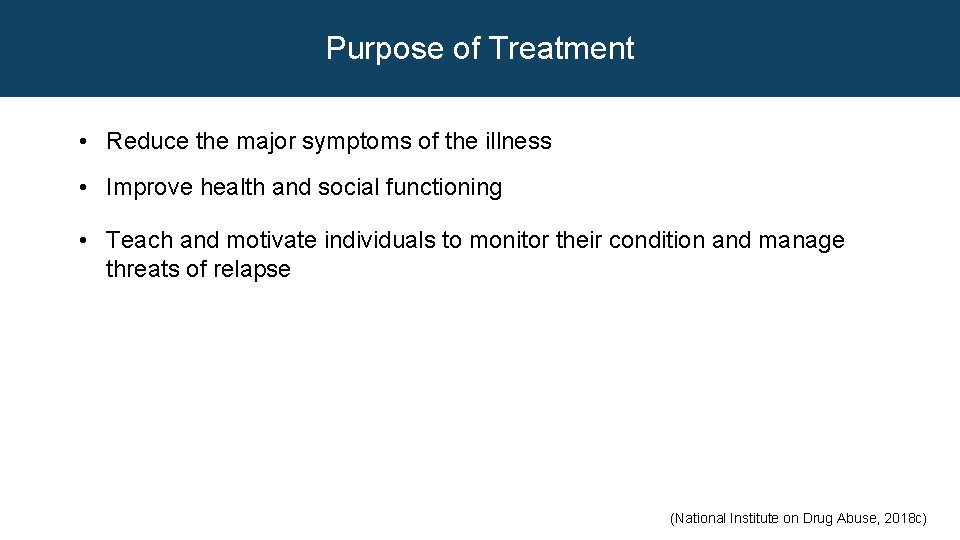 Purpose of Treatment

• Reduce the major symptoms of the illness

• Improve health and social functioning

• Teach and motivate individuals to monitor their condition and manage threats of relapse

(National Institute on Drug Abuse, 2018c)